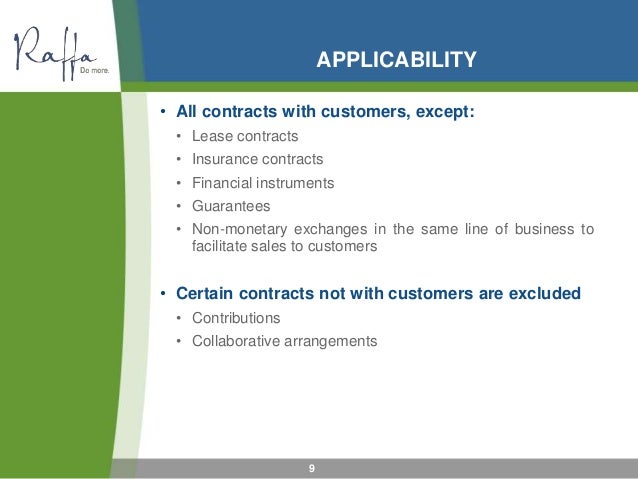 Raffa
Do more.

APPLICABILITY

• All contracts with customers, except:
  • Lease contracts
  • Insurance contracts
  • Financial instruments
  • Guarantees
  • Non-monetary exchanges in the same line of business to facilitate sales to customers

• Certain contracts not with customers are excluded
  • Contributions
  • Collaborative arrangements

9